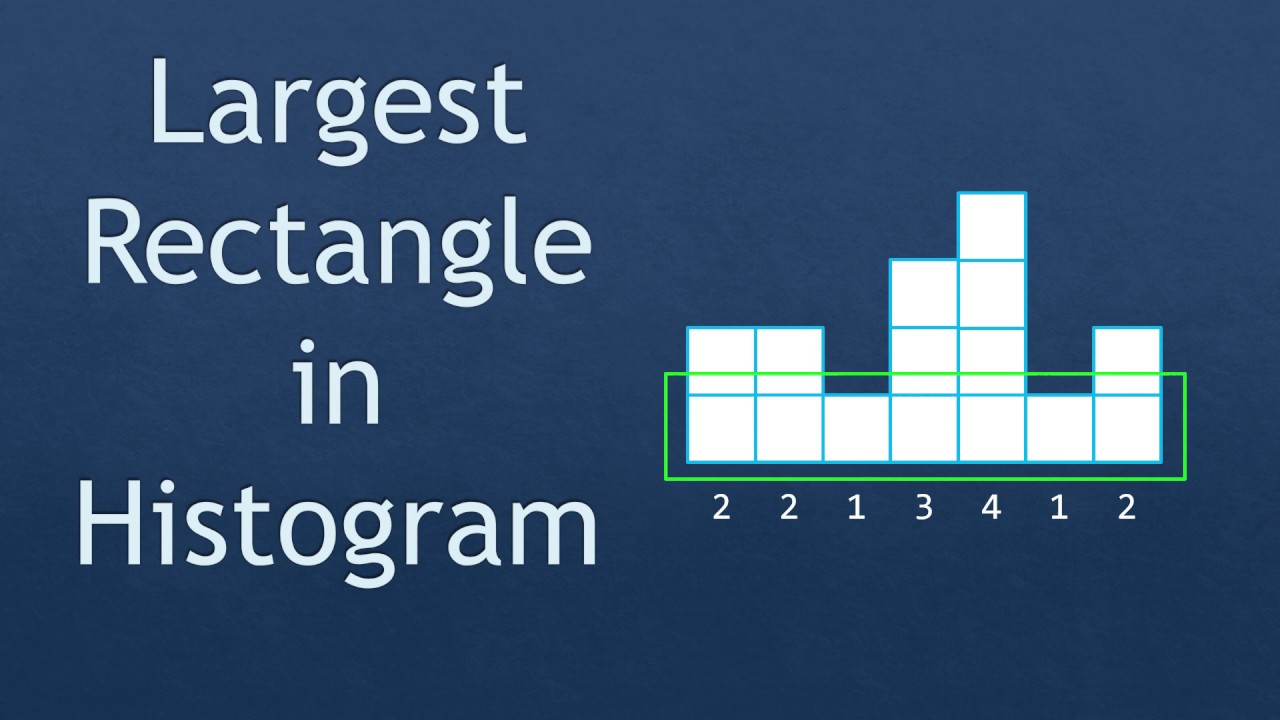 Largest Rectangle in Histogram

2 2 1 3 4 1 2